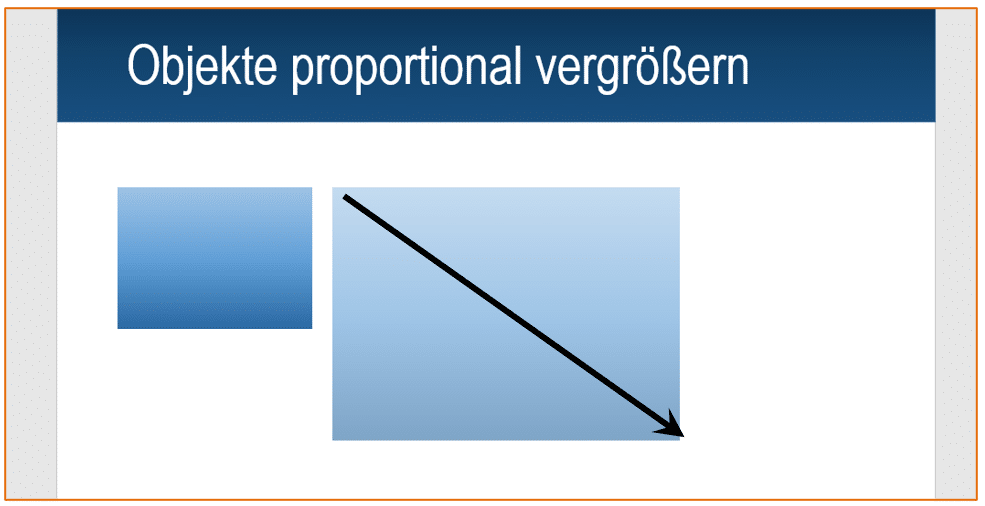 Objekte proportional vergrößern